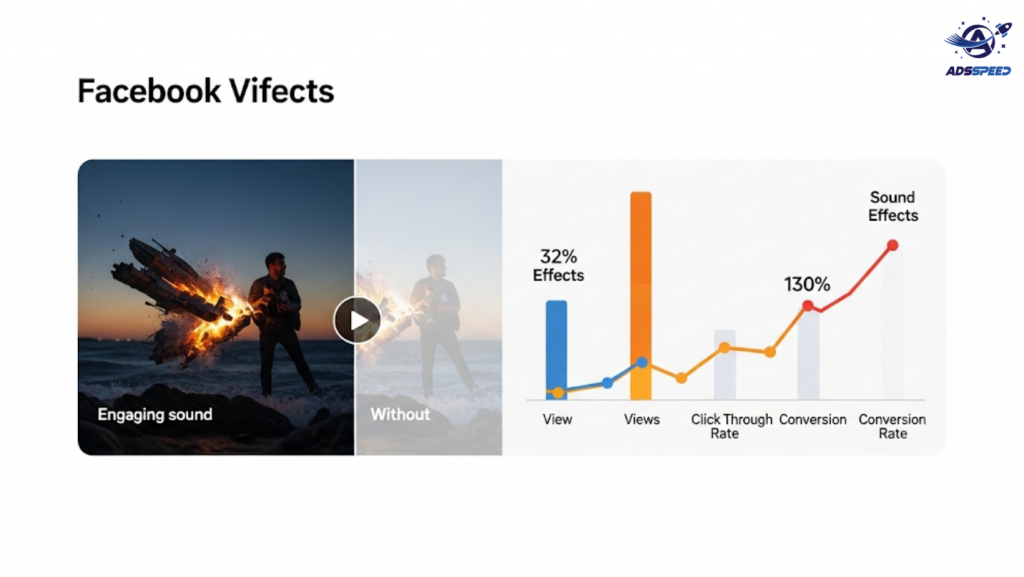 ADSSPEED

Facebook Vifects

Engaging sound

Without

32%
Effects

130%

Sound
Effects

View

Views

Click Through
Rate

Conversion

Conversion
Rate